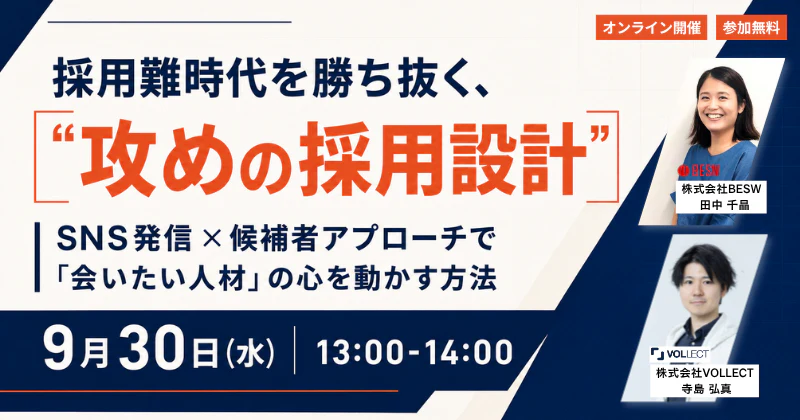 オンライン開催 参加無料

採用難時代を勝ち抜く、
“攻めの採用設計”

SNS発信 × 候補者アプローチで
「会いたい人材」の心を動かす方法

9月30日(水) | 13:00-14:00

BESW
株式会社BESW
田中 千晶

VOLLECT
株式会社VOLLECT
寺島 弘真